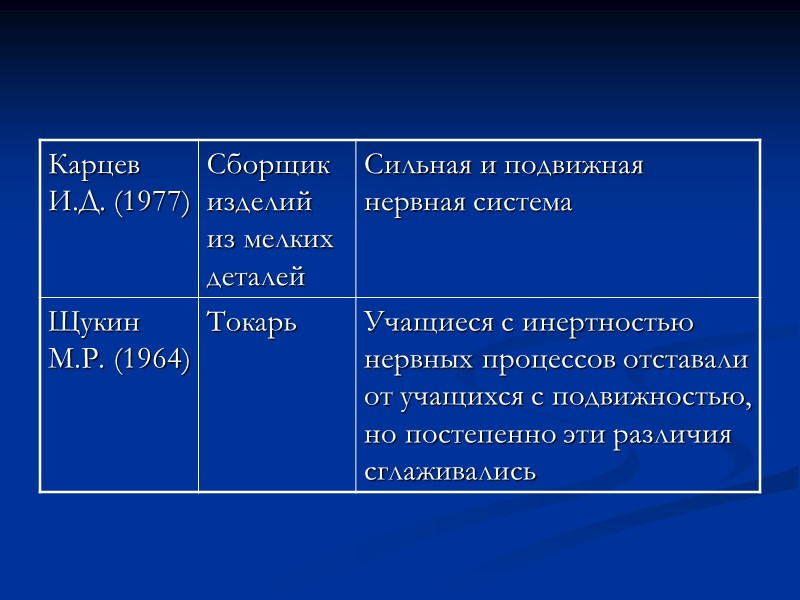 | Карцев И.Д. (1977) | Сборщик изделий из мелких деталей | Сильная и подвижная нервная система |
|---|---|---|
| Щукин М.Р. (1964) | Токарь | Учащиеся с инертностью нервных процессов отставали от учащихся с подвижностью, но постепенно эти различия сглаживались |